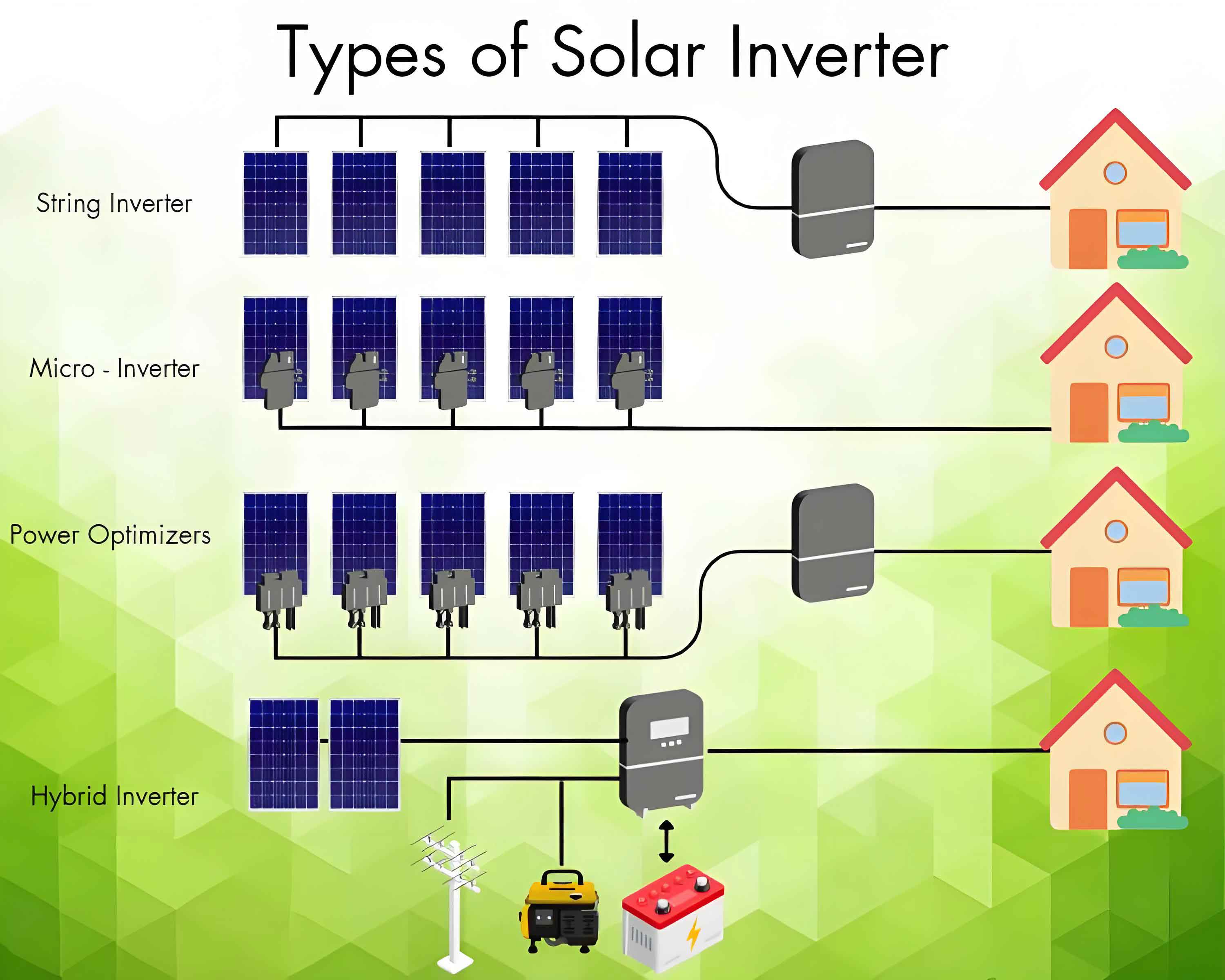 Types of Solar Inverter

String Inverter

Micro - Inverter

Power Optimizers

Hybrid Inverter